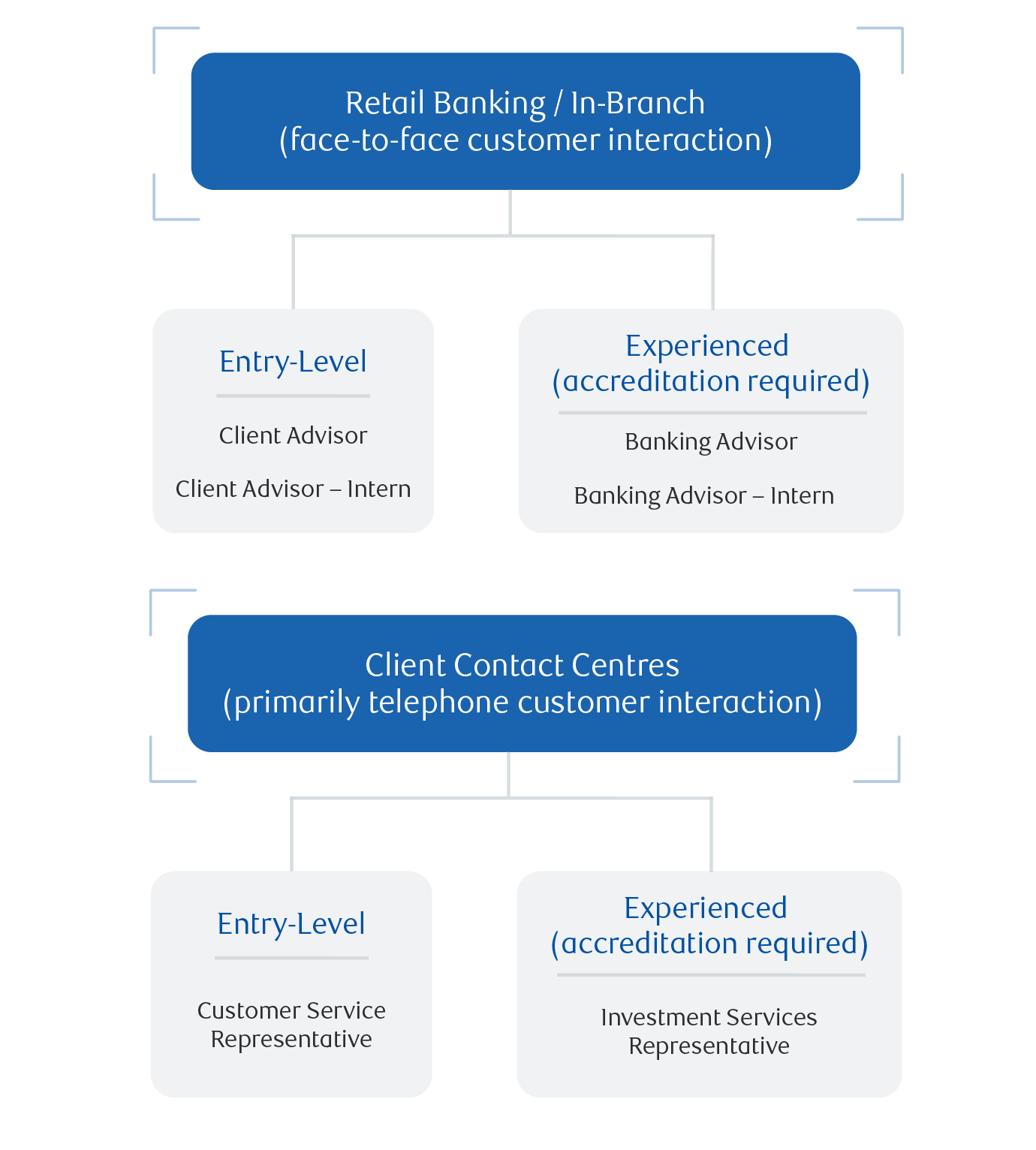 Retail Banking / In-Branch
(face-to-face customer interaction)

Entry-Level

Client Advisor

Client Advisor – Intern

Experienced
(accreditation required)

Banking Advisor

Banking Advisor – Intern

Client Contact Centres
(primarily telephone customer interaction)

Entry-Level

Customer Service Representative

Experienced
(accreditation required)

Investment Services Representative